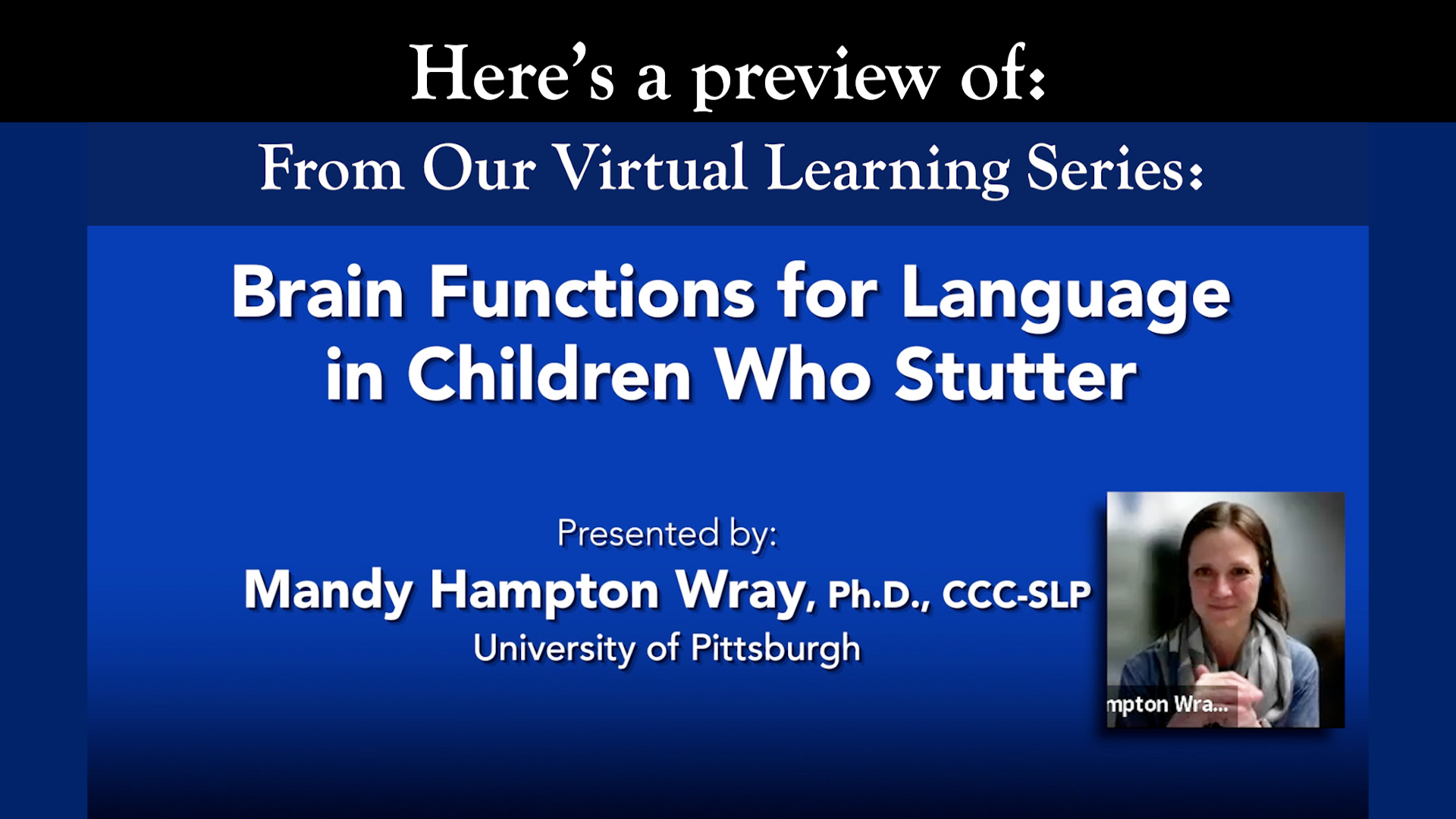 Here's a preview of:

From Our Virtual Learning Series:

Brain Functions for Language in Children Who Stutter

Presented by:
Mandy Hampton Wray, Ph.D., CCC-SLP
University of Pittsburgh

mpton Wra...